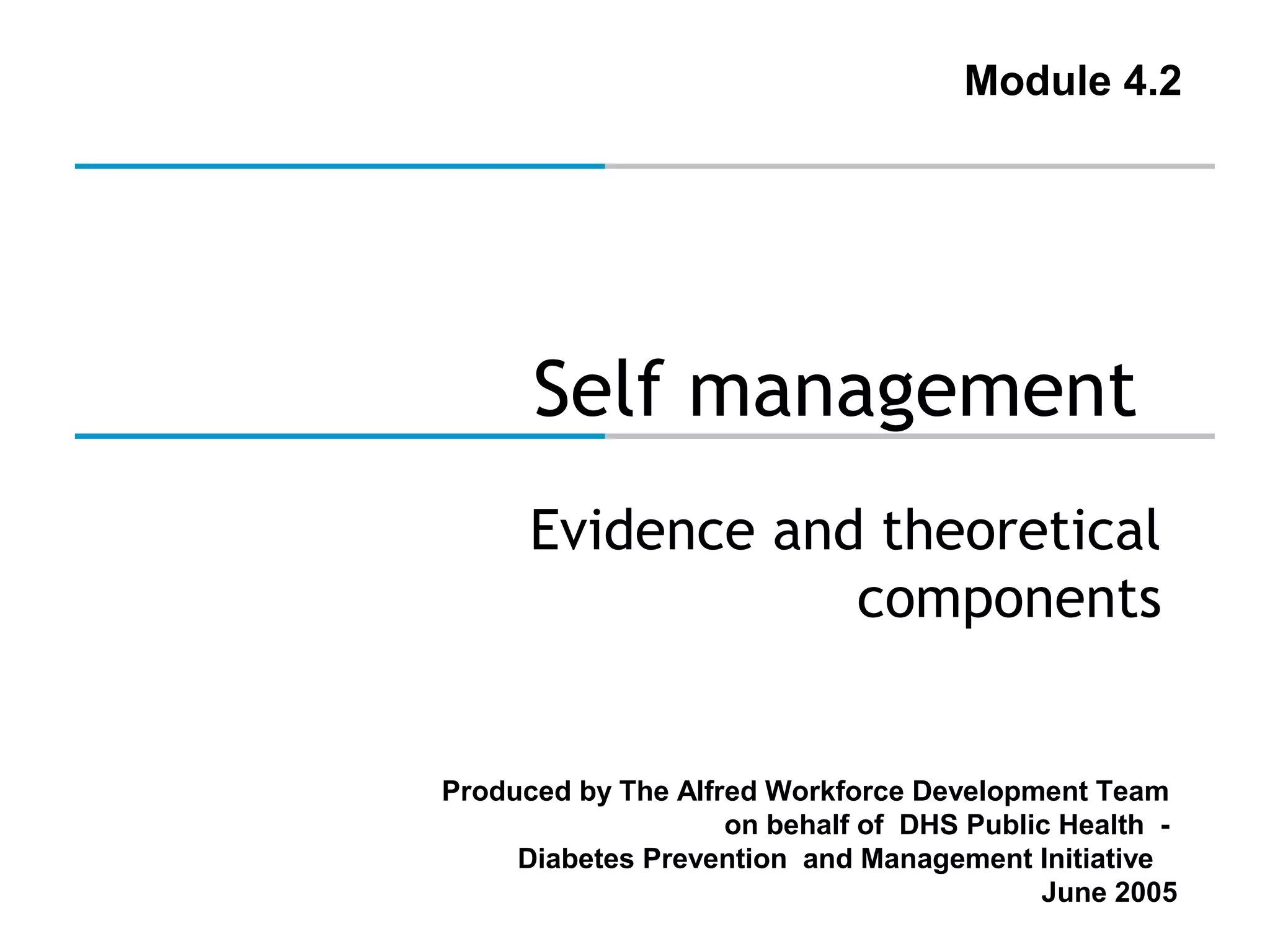 Module 4.2

Self management

Evidence and theoretical components

Produced by The Alfred Workforce Development Team
on behalf of DHS Public Health -
Diabetes Prevention and Management Initiative
June 2005